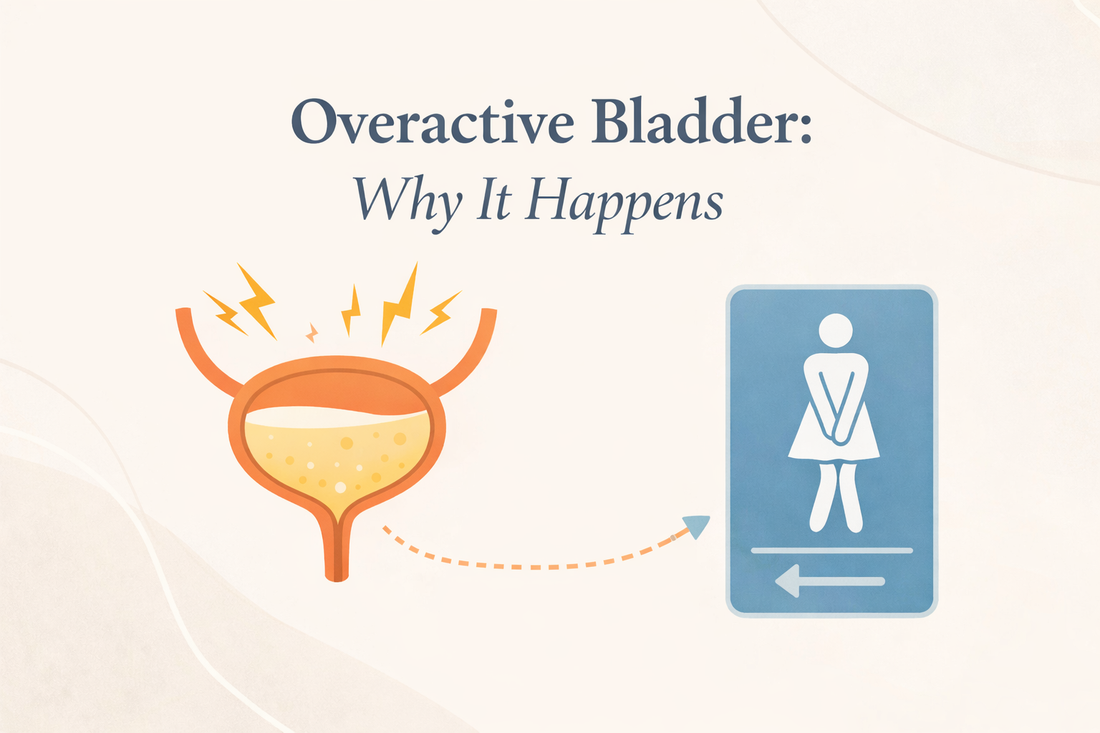 Overactive Bladder:
Why It Happens